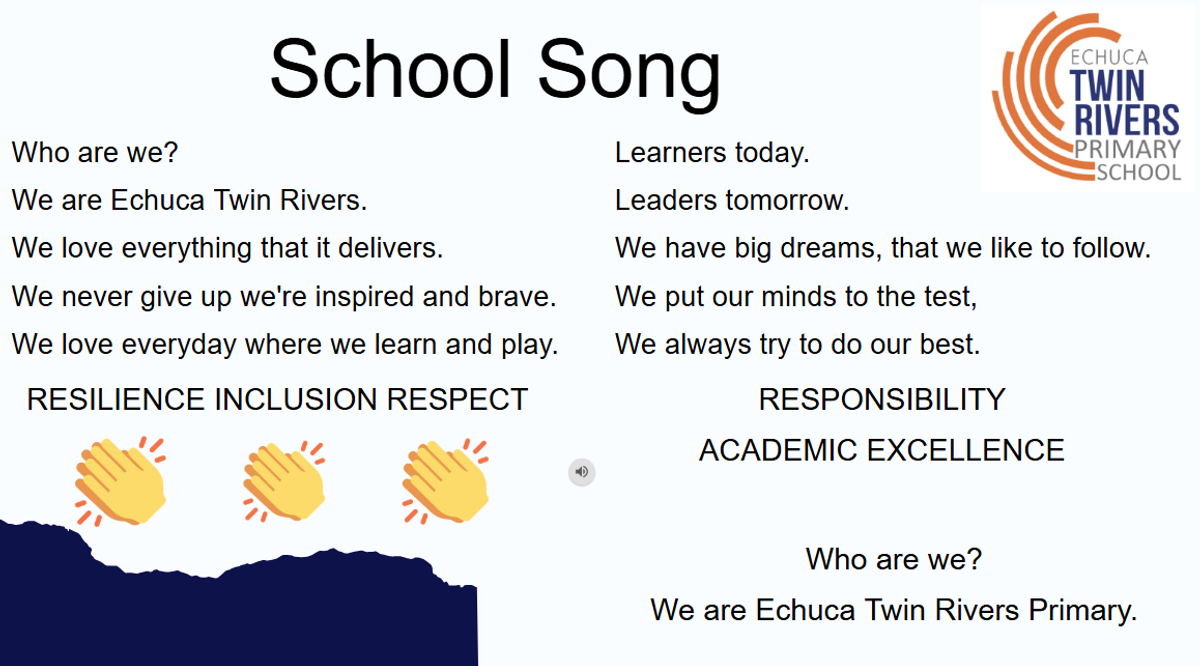 School Song

ECHUCA
TWIN
RIVERS
PRIMARY
SCHOOL

Who are we?
We are Echuca Twin Rivers.
We love everything that it delivers.
We never give up we're inspired and brave.
We love everyday where we learn and play.

RESILIENCE INCLUSION RESPECT

Learners today.
Leaders tomorrow.
We have big dreams, that we like to follow.
We put our minds to the test,
We always try to do our best.

RESPONSIBILITY
ACADEMIC EXCELLENCE

Who are we?
We are Echuca Twin Rivers Primary.